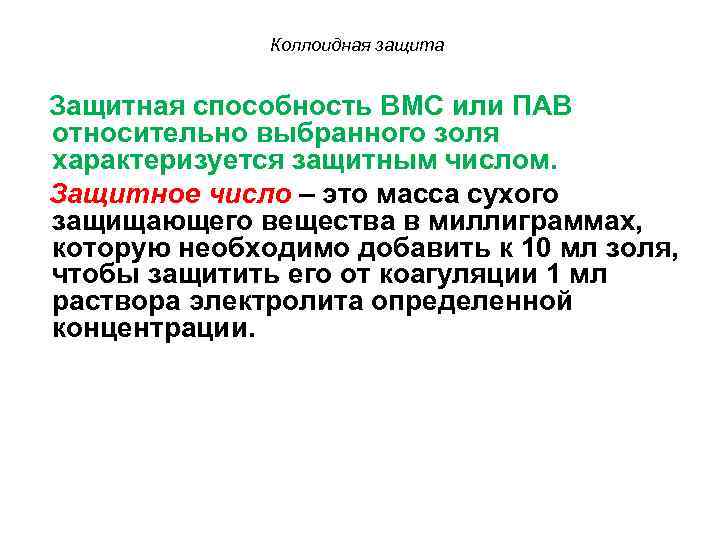 Коллоидная защита

Защитная способность ВМС или ПАВ относительно выбранного золя характеризуется защитным числом.

Защитное число – это масса сухого защищающего вещества в миллиграммах, которую необходимо добавить к 10 мл золя, чтобы защитить его от коагуляции 1 мл раствора электролита определенной концентрации.